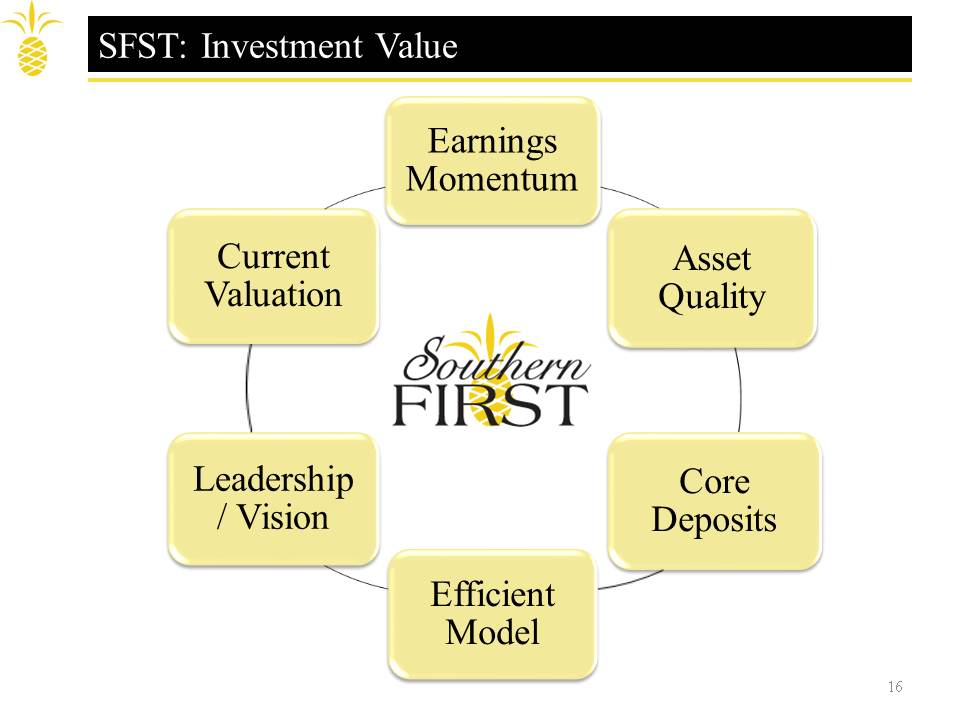 SFST: Investment Value

Earnings Momentum

Asset Quality

Core Deposits

Efficient Model

Leadership / Vision

Current Valuation

Southern FIRST

16